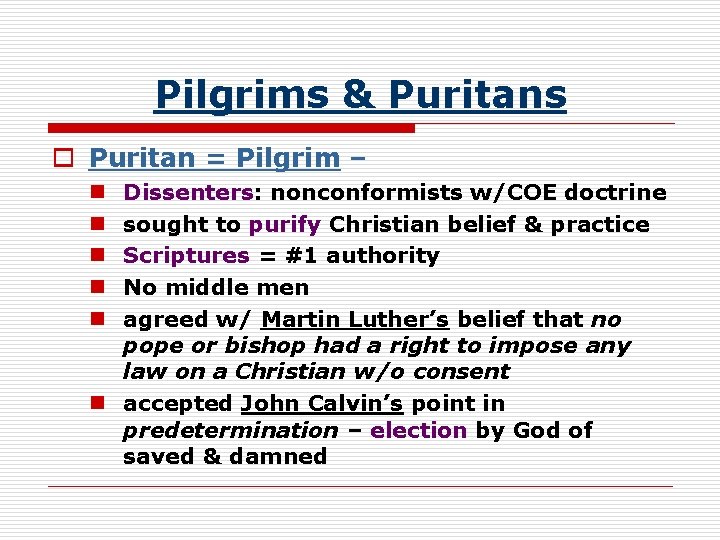 Pilgrims & Puritans

Puritan = Pilgrim –

Dissenters: nonconformists w/COE doctrine

sought to purify Christian belief & practice

Scriptures = #1 authority

No middle men

agreed w/ Martin Luther's belief that no pope or bishop had a right to impose any law on a Christian w/o consent

accepted John Calvin's point in predetermination – election by God of saved & damned